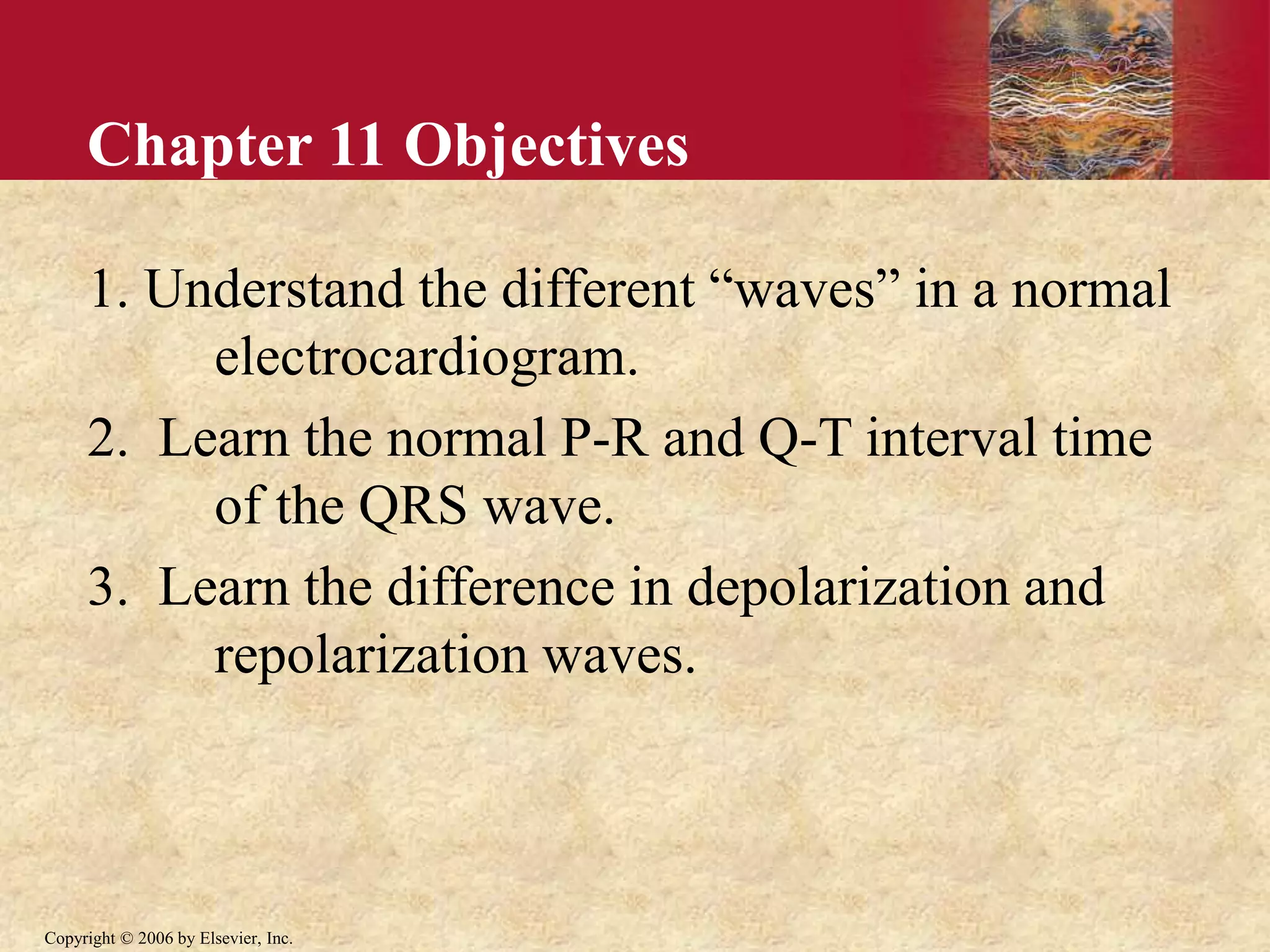 Chapter 11 Objectives

1. Understand the different “waves” in a normal electrocardiogram.

2. Learn the normal P-R and Q-T interval time of the QRS wave.

3. Learn the difference in depolarization and repolarization waves.

Copyright © 2006 by Elsevier, Inc.